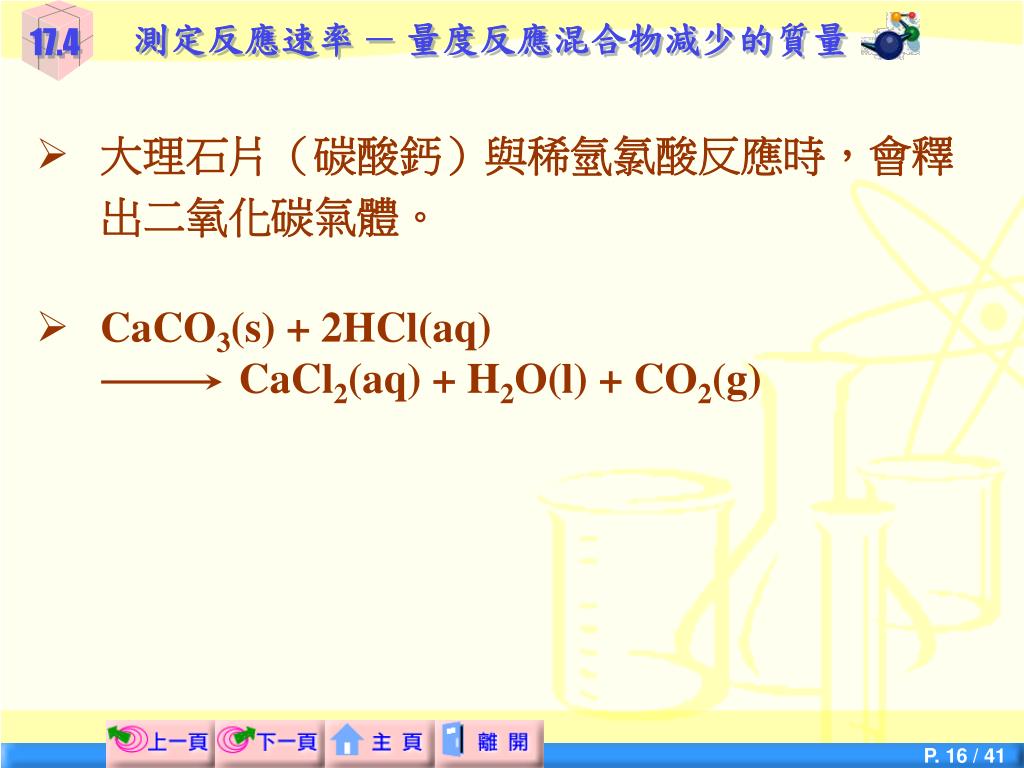 17.4 測定反應速率 — 量度反應混合物減少的質量

➢ 大理石片（碳酸鈣）與稀氫氯酸反應時，會釋出二氧化碳氣體。

➢ $CaCO_3(s) + 2HCl(aq) \longrightarrow CaCl_2(aq) + H_2O(l) + CO_2(g)$

上一頁 下一頁 主 頁 離 開

P. 16 / 41